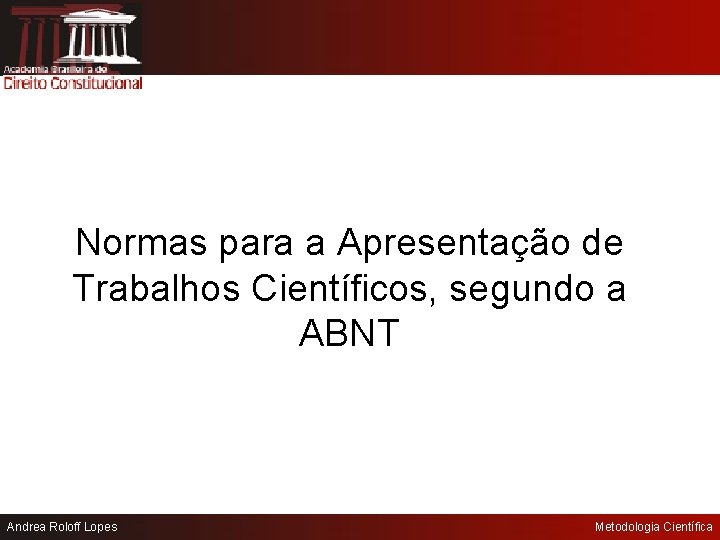 Academia Brasileira de
Direito Constitucional

Normas para a Apresentação de Trabalhos Científicos, segundo a ABNT

Andrea Roloff Lopes

Metodologia Científica